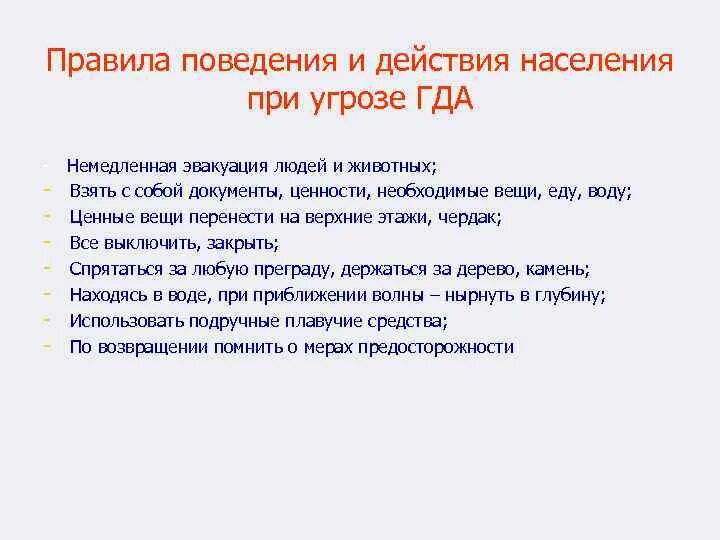 Правила поведения и действия населения при угрозе ГДА

- Немедленная эвакуация людей и животных;
- Взять с собой документы, ценности, необходимые вещи, еду, воду;
- Ценные вещи перенести на верхние этажи, чердак;
- Все выключить, закрыть;
- Спрятаться за любую преграду, держаться за дерево, камень;
- Находясь в воде, при приближении волны – нырнуть в глубину;
- Использовать подручные плавучие средства;
- По возвращении помнить о мерах предосторожности